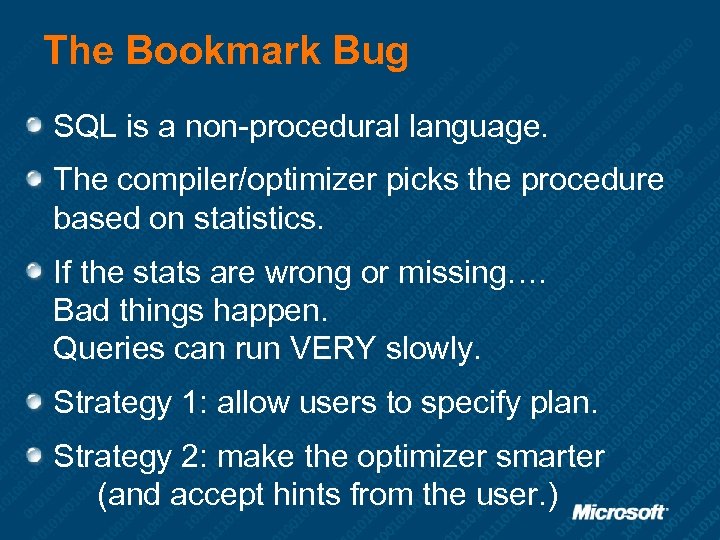 The Bookmark Bug

SQL is a non-procedural language.

The compiler/optimizer picks the procedure based on statistics.

If the stats are wrong or missing….
Bad things happen.
Queries can run VERY slowly.

Strategy 1: allow users to specify plan.

Strategy 2: make the optimizer smarter
(and accept hints from the user.)

Microsoft